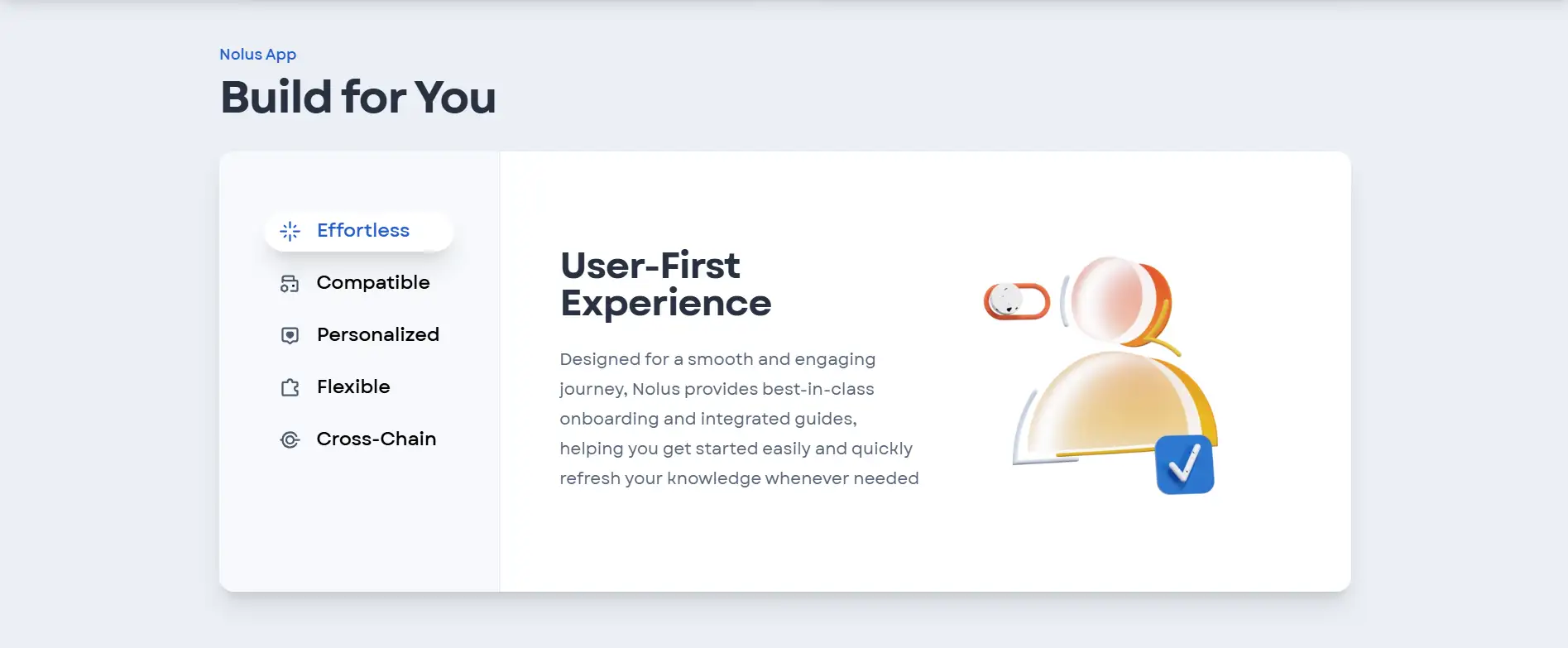 Nolus App

Build for You

Effortless

Compatible

Personalized

Flexible

Cross-Chain

User-First Experience

Designed for a smooth and engaging journey, Nolus provides best-in-class onboarding and integrated guides, helping you get started easily and quickly refresh your knowledge whenever needed